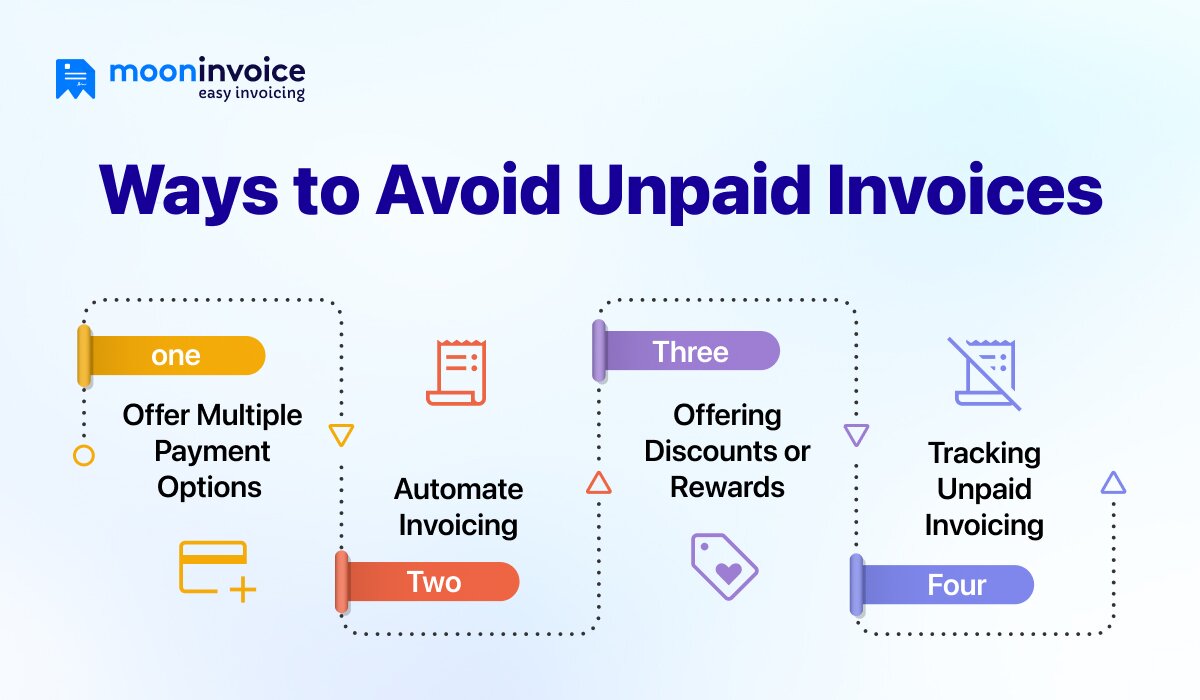 mooninvoice
easy invoicing

Ways to Avoid Unpaid Invoices

one

Offer Multiple Payment Options

Automate Invoicing

Two

Three

Offering Discounts or Rewards

Tracking Unpaid Invoicing

Four